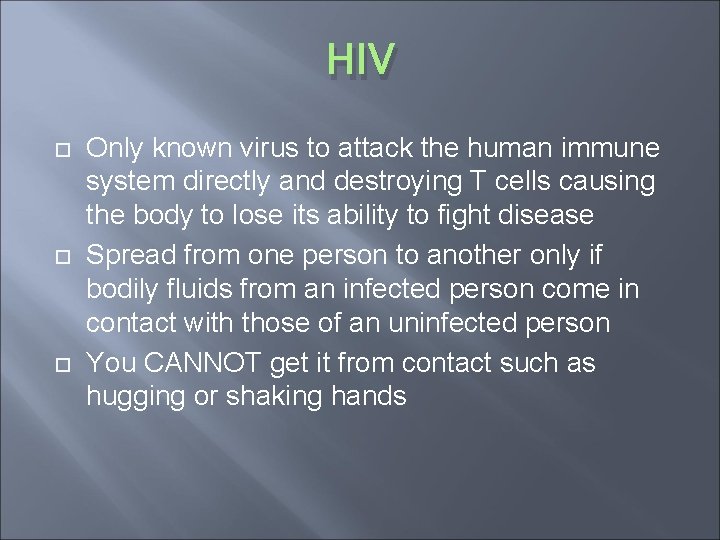 HIV

Only known virus to attack the human immune system directly and destroying T cells causing the body to lose its ability to fight disease

Spread from one person to another only if bodily fluids from an infected person come in contact with those of an uninfected person

You CANNOT get it from contact such as hugging or shaking hands